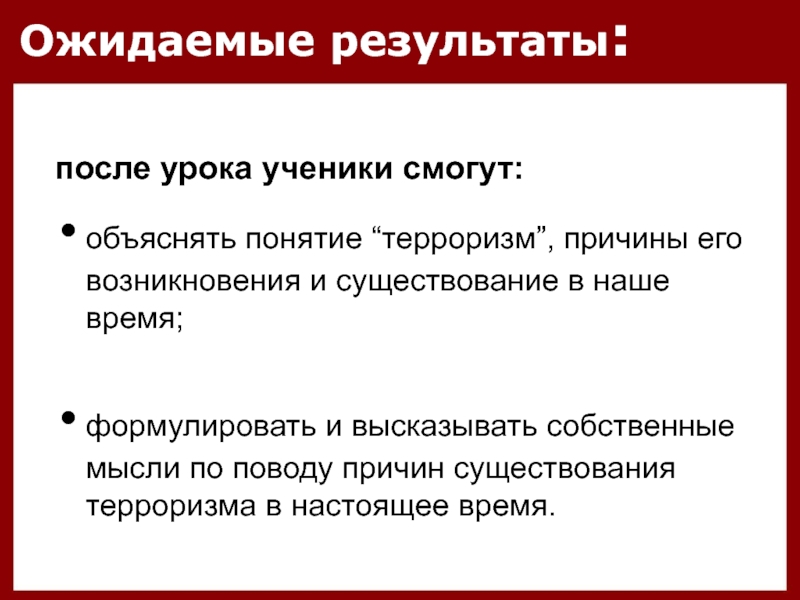 Ожидаемые результаты:

после урока ученики смогут:

• объяснять понятие “терроризм”, причины его возникновения и существование в наше время;

• формулировать и высказывать собственные мысли по поводу причин существования терроризма в настоящее время.